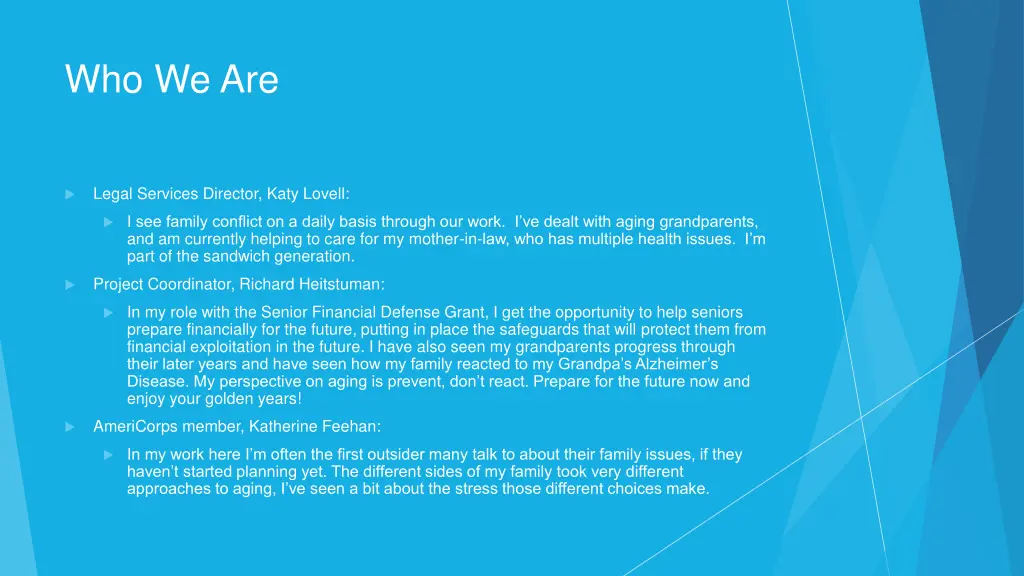 Who We Are

Legal Services Director, Katy Lovell:

I see family conflict on a daily basis through our work. I've dealt with aging grandparents, and am currently helping to care for my mother-in-law, who has multiple health issues. I'm part of the sandwich generation.

Project Coordinator, Richard Heitstuman:

In my role with the Senior Financial Defense Grant, I get the opportunity to help seniors prepare financially for the future, putting in place the safeguards that will protect them from financial exploitation in the future. I have also seen my grandparents progress through their later years and have seen how my family reacted to my Grandpa's Alzheimer's Disease. My perspective on aging is prevent, don't react. Prepare for the future now and enjoy your golden years!

AmeriCorps member, Katherine Feehan:

In my work here I'm often the first outsider many talk to about their family issues, if they haven't started planning yet. The different sides of my family took very different approaches to aging, I've seen a bit about the stress those different choices make.